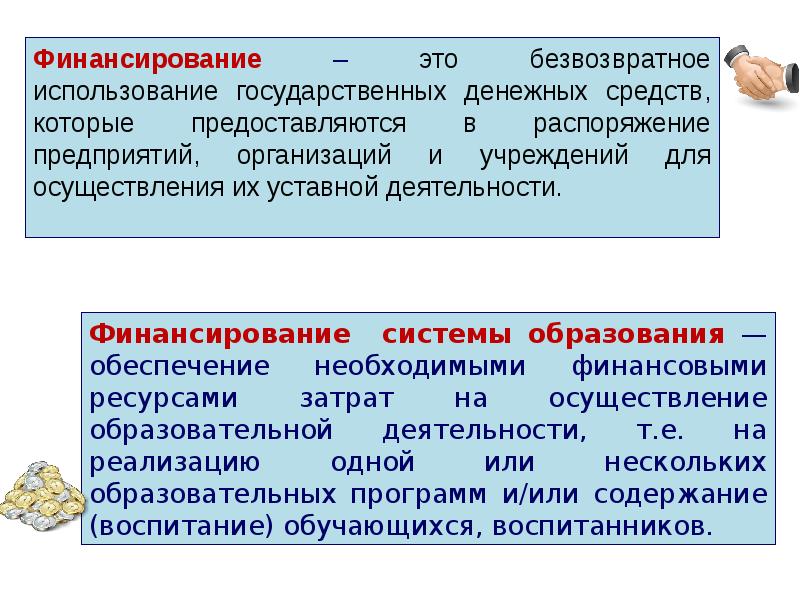 Финансирование – это безвозвратное использование государственных денежных средств, которые предоставляются в распоряжение предприятий, организаций и учреждений для осуществления их уставной деятельности.

Финансирование системы образования — обеспечение необходимыми финансовыми ресурсами затрат на осуществление образовательной деятельности, т.е. на реализацию одной или нескольких образовательных программ и/или содержание (воспитание) обучающихся, воспитанников.